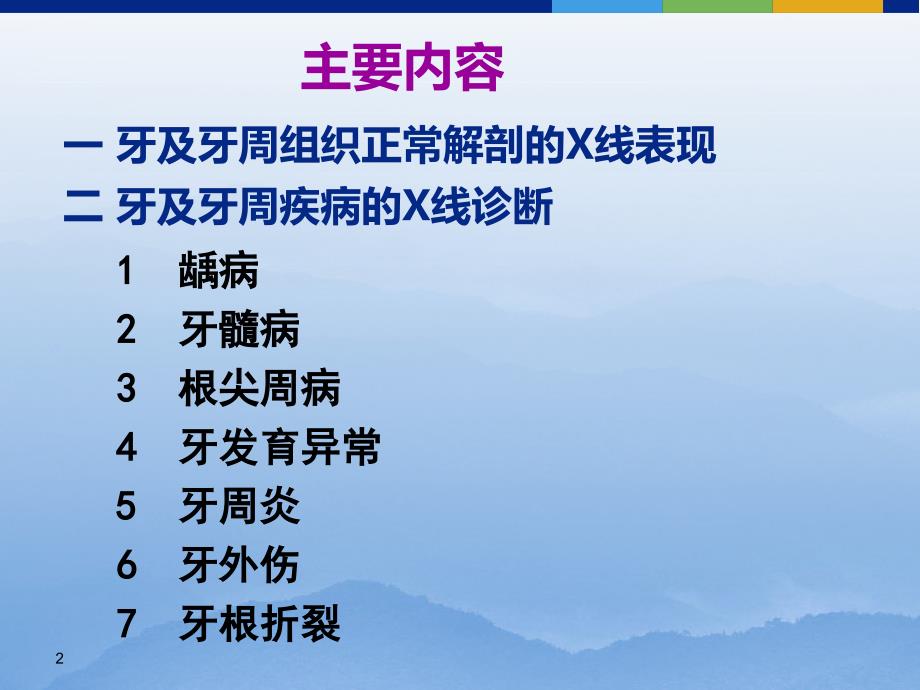 主要内容

一 牙及牙周组织正常解剖的X线表现

二 牙及牙周疾病的X线诊断

1 龋病

2 牙髓病

3 根尖周病

4 牙发育异常

5 牙周炎

6 牙外伤

7 牙根折裂

2